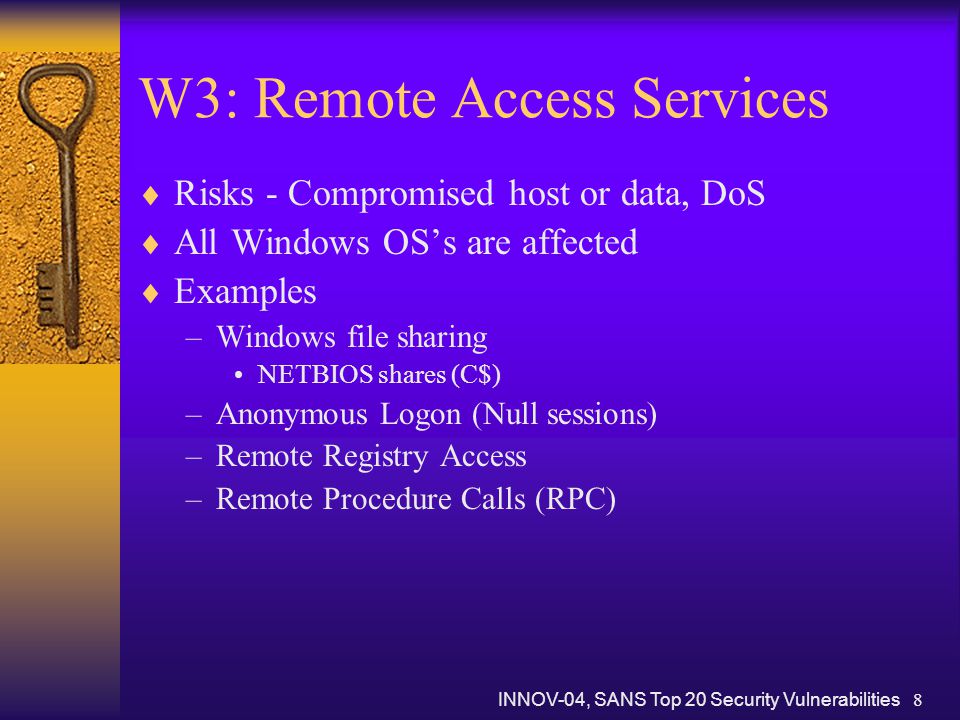 W3: Remote Access Services

♦ Risks - Compromised host or data, DoS
♦ All Windows OS's are affected
♦ Examples
– Windows file sharing
• NETBIOS shares (C\$)
– Anonymous Logon (Null sessions)
– Remote Registry Access
– Remote Procedure Calls (RPC)

INNOV-04, SANS Top 20 Security Vulnerabilities 8